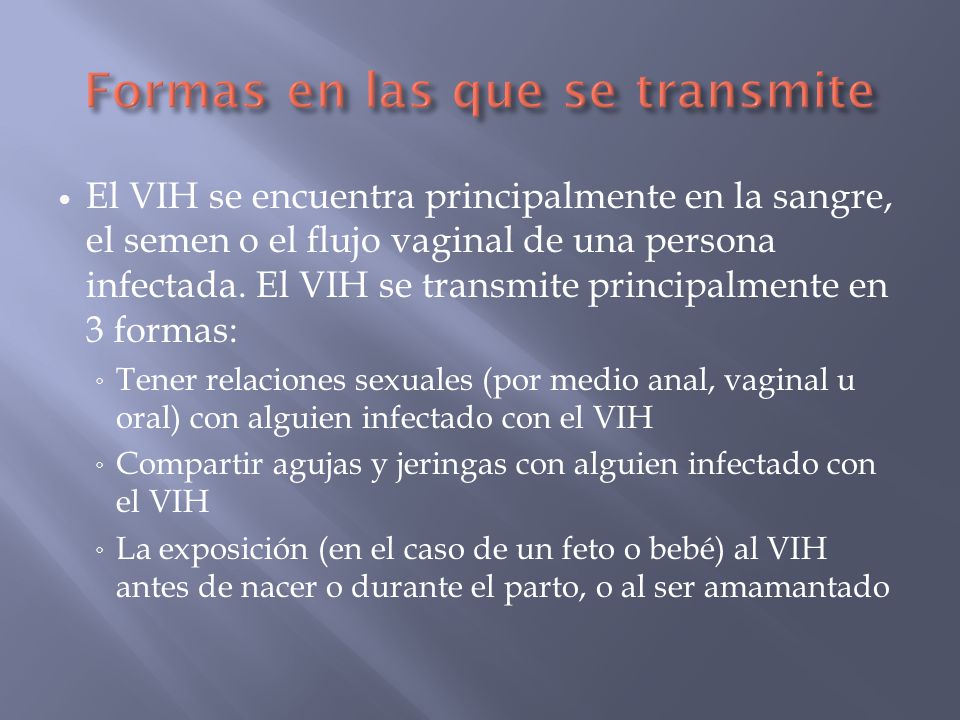 Formas en las que se transmite

• El VIH se encuentra principalmente en la sangre, el semen o el flujo vaginal de una persona infectada. El VIH se transmite principalmente en 3 formas:
◦ Tener relaciones sexuales (por medio anal, vaginal u oral) con alguien infectado con el VIH
◦ Compartir agujas y jeringas con alguien infectado con el VIH
◦ La exposición (en el caso de un feto o bebé) al VIH antes de nacer o durante el parto, o al ser amamantado